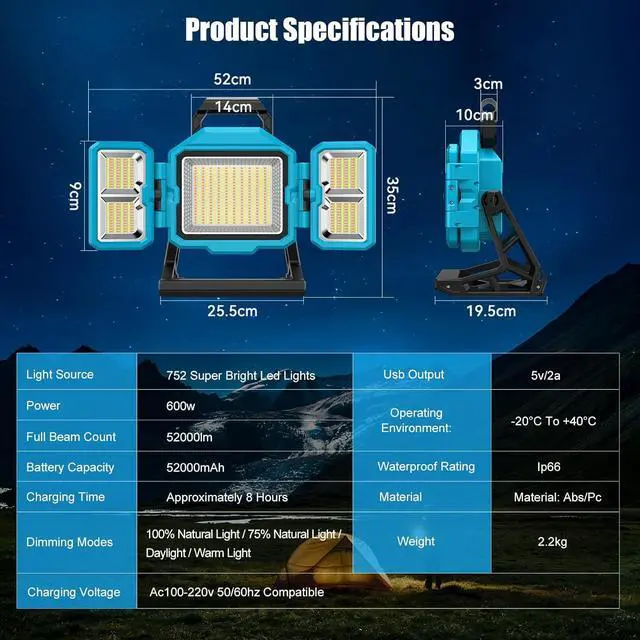 Product Specifications

52cm
14cm
9cm
35cm
25.5cm
3cm
10cm
19.5cm

| Light Source | 752 Super Bright Led Lights | Usb Output | 5v/2a |
|---|---|---|---|
| Power | 600w | Operating Environment: | -20°C To +40°C |
| Full Beam Count | 52000lm | | |
| Battery Capacity | 52000mAh | Waterproof Rating | Ip66 |
| Charging Time | Approximately 8 Hours | Material | Material: Abs/Pc |
| Dimming Modes | 100% Natural Light / 75% Natural Light / Daylight / Warm Light | Weight | 2.2kg |
| Charging Voltage | Ac100-220v 50/60hz Compatible | | |